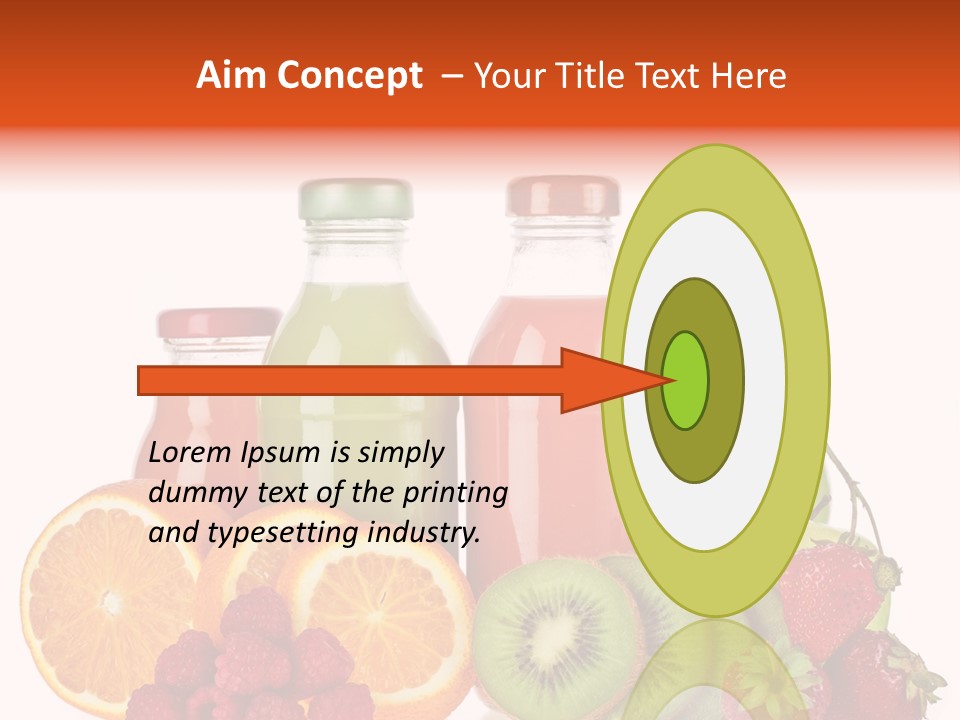 Aim Concept – Your Title Text Here

Lorem Ipsum is simply dummy text of the printing and typesetting industry.